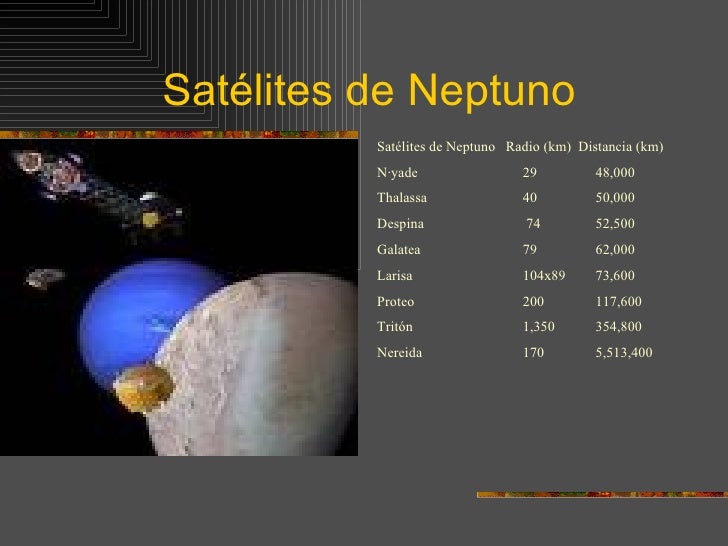 Satélites de Neptuno

| Satélites de Neptuno | Radio (km) | Distancia (km) |
|---|---|---|
| N·yade | 29 | 48,000 |
| Thalassa | 40 | 50,000 |
| Despina | 74 | 52,500 |
| Galatea | 79 | 62,000 |
| Larisa | 104x89 | 73,600 |
| Proteo | 200 | 117,600 |
| Tritón | 1,350 | 354,800 |
| Nereida | 170 | 5,513,400 |